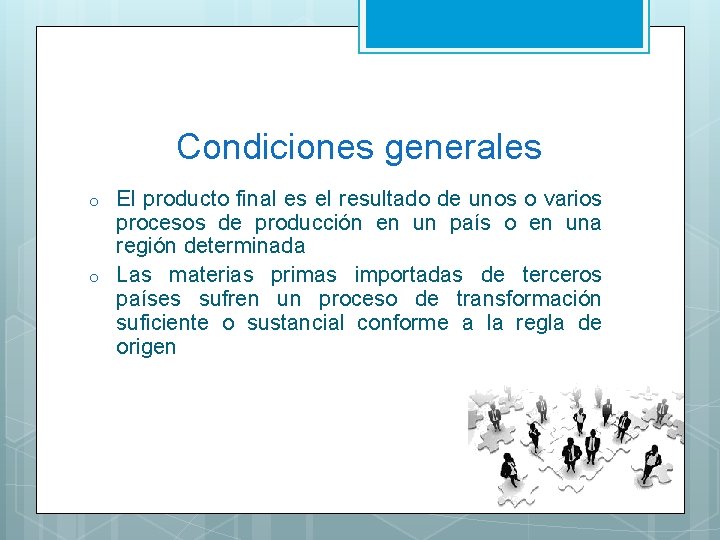 Condiciones generales

o El producto final es el resultado de unos o varios procesos de producción en un país o en una región determinada

o Las materias primas importadas de terceros países sufren un proceso de transformación suficiente o sustancial conforme a la regla de origen